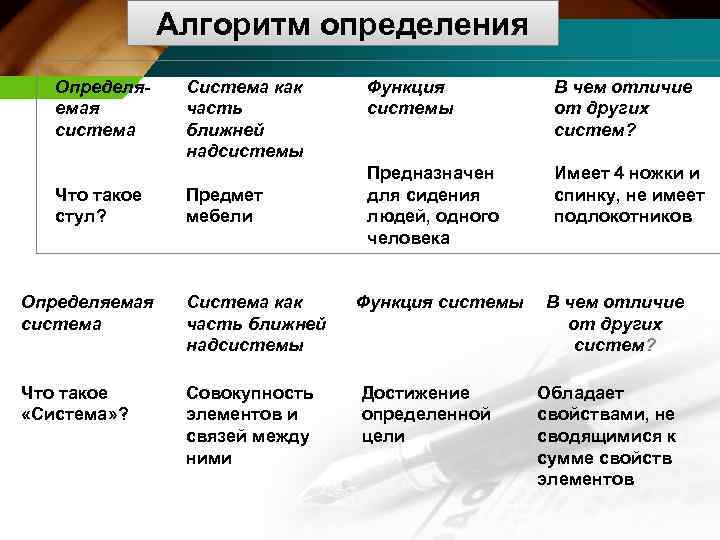 Алгоритм определения

| Определяемая система | Система как часть ближней надсистемы | Функция системы | В чем отличие от других систем? |
|---|---|---|---|
| Что такое стул? | Предмет мебели | Предназначен для сидения людей, одного человека | Имеет 4 ножки и спинку, не имеет подлокотников |

| Определяемая система | Система как часть ближней надсистемы | Функция системы | В чем отличие от других систем? |
|---|---|---|---|
| Что такое «Система»? | Совокупность элементов и связей между ними | Достижение определенной цели | Обладает свойствами, не сводящимися к сумме свойств элементов |